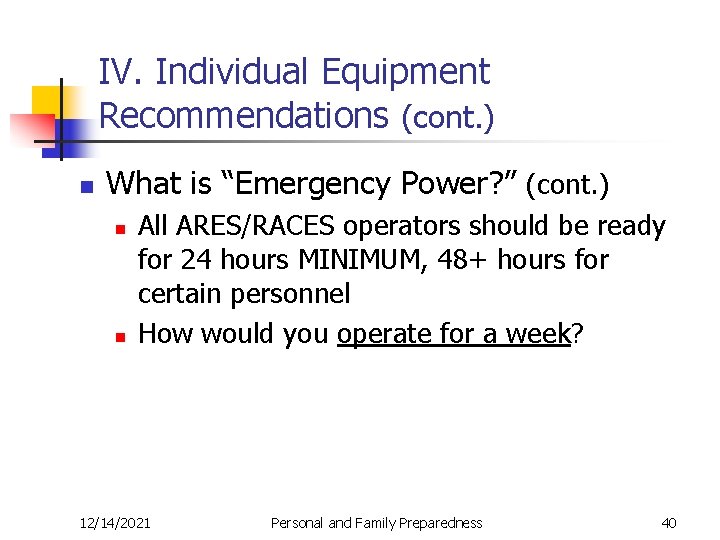 IV. Individual Equipment Recommendations (cont.)

What is “Emergency Power?” (cont.)

All ARES/RACES operators should be ready for 24 hours MINIMUM, 48+ hours for certain personnel

How would you operate for a week?

12/14/2021

Personal and Family Preparedness

40